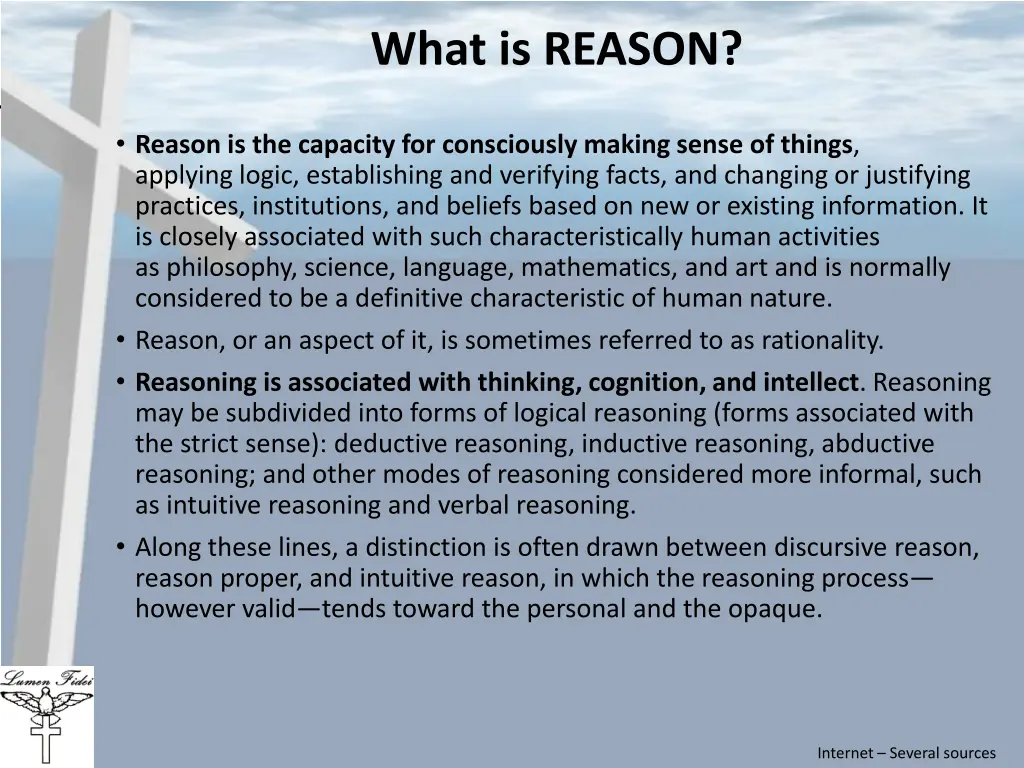 What is REASON?

• Reason is the capacity for consciously making sense of things, applying logic, establishing and verifying facts, and changing or justifying practices, institutions, and beliefs based on new or existing information. It is closely associated with such characteristically human activities as philosophy, science, language, mathematics, and art and is normally considered to be a definitive characteristic of human nature.

• Reason, or an aspect of it, is sometimes referred to as rationality.

• Reasoning is associated with thinking, cognition, and intellect. Reasoning may be subdivided into forms of logical reasoning (forms associated with the strict sense): deductive reasoning, inductive reasoning, abductive reasoning; and other modes of reasoning considered more informal, such as intuitive reasoning and verbal reasoning.

• Along these lines, a distinction is often drawn between discursive reason, reason proper, and intuitive reason, in which the reasoning process—however valid—tends toward the personal and the opaque.

Lumen Fidei

Internet – Several sources